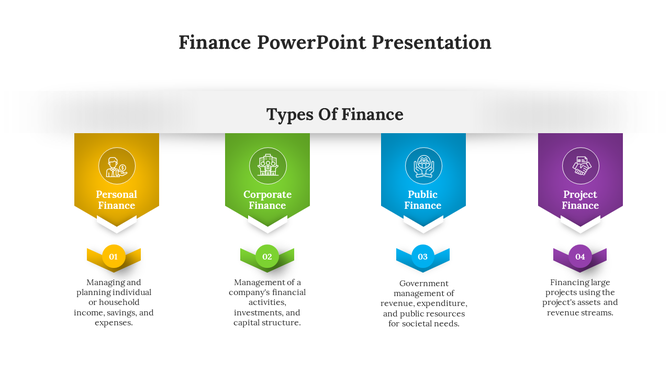 Finance PowerPoint Presentation

Types Of Finance

Personal Finance

01

Managing and planning individual or household income, savings, and expenses.

Corporate Finance

02

Management of a company's financial activities, investments, and capital structure.

Public Finance

03

Government management of revenue, expenditure, and public resources for societal needs.

Project Finance

04

Financing large projects using the project's assets and revenue streams.